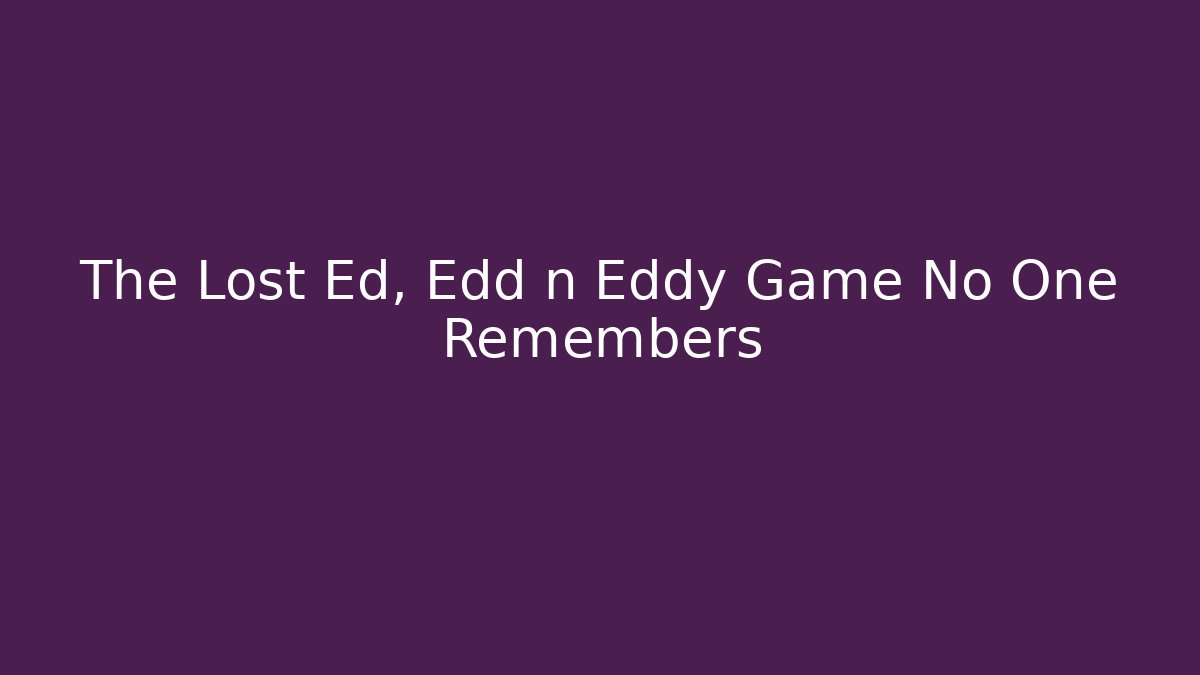 The Lost Ed, Edd n Eddy Game No One Remembers